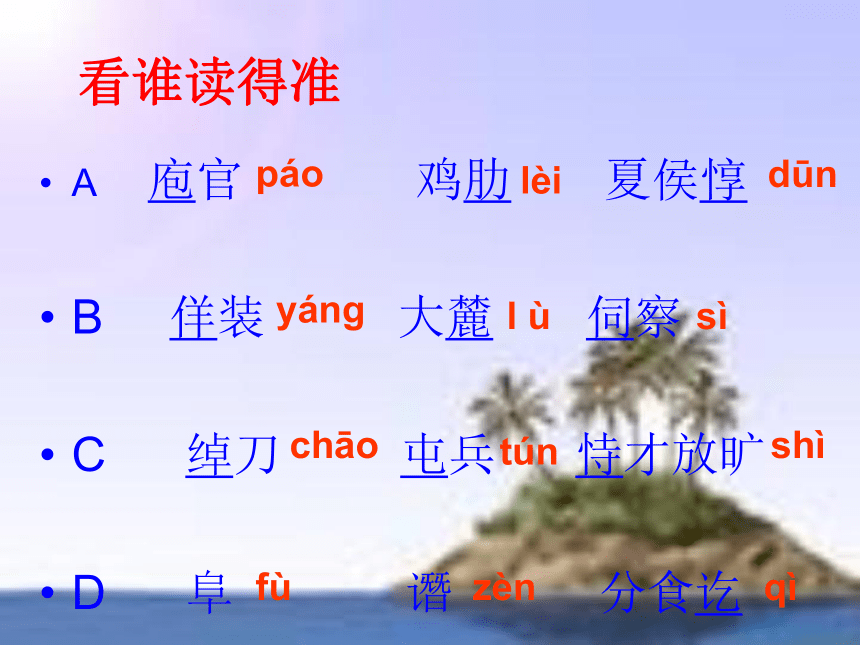 看谁读得准

• A 庖官 páo 鸡肋 lèi 夏侯惇 dūn

• B 佯装 yáng 大麓 l ù 伺察 sì

• C 绰刀 chāo 屯兵 tún 恃才放旷 shì

• D 阜 fù 谮 zèn 分食讫 qì